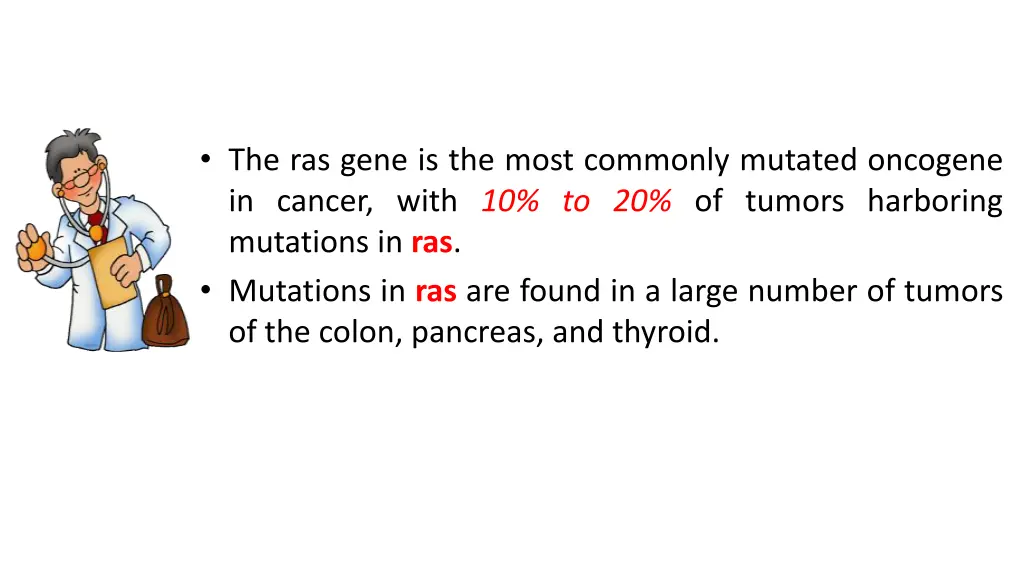 • The ras gene is the most commonly mutated oncogene in cancer, with 10% to 20% of tumors harboring mutations in ras.

• Mutations in ras are found in a large number of tumors of the colon, pancreas, and thyroid.